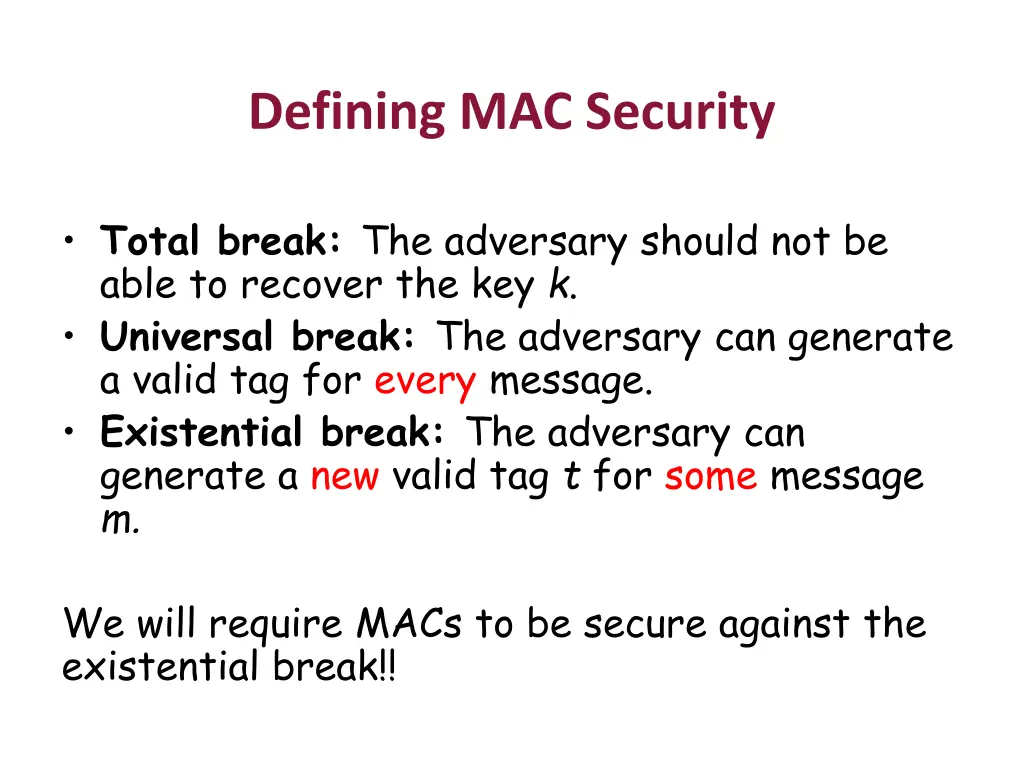 Defining MAC Security

• Total break: The adversary should not be able to recover the key $k$.
• Universal break: The adversary can generate a valid tag for every message.
• Existential break: The adversary can generate a new valid tag $t$ for some message $m$.

We will require MACs to be secure against the existential break!!